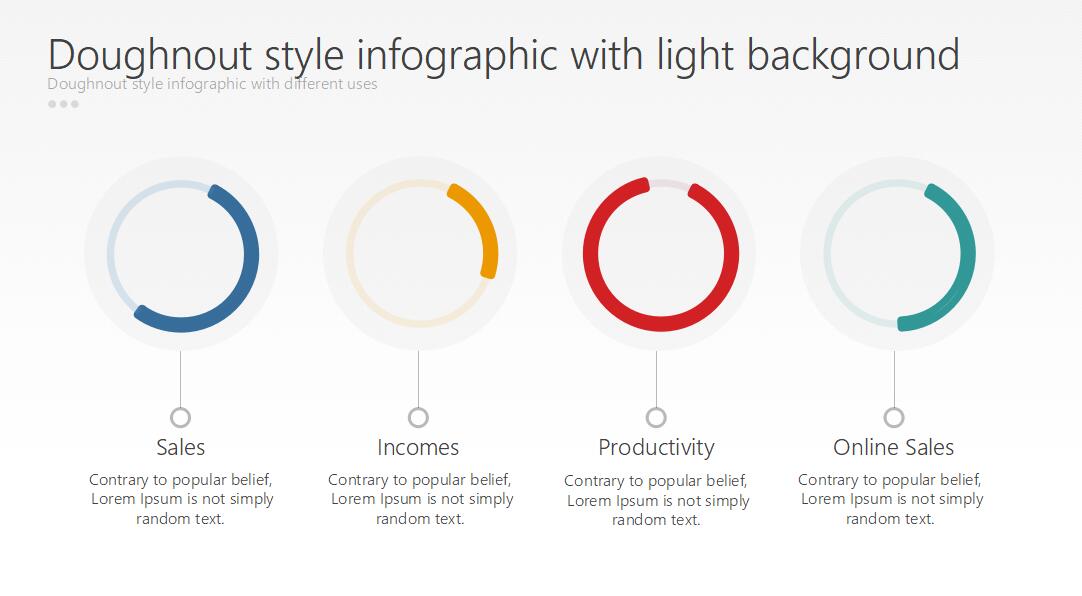 Doughnout style infographic with light background
Doughnout style infographic with different uses

Sales
Contrary to popular belief, Lorem Ipsum is not simply random text.

Incomes
Contrary to popular belief, Lorem Ipsum is not simply random text.

Productivity
Contrary to popular belief, Lorem Ipsum is not simply random text.

Online Sales
Contrary to popular belief, Lorem Ipsum is not simply random text.